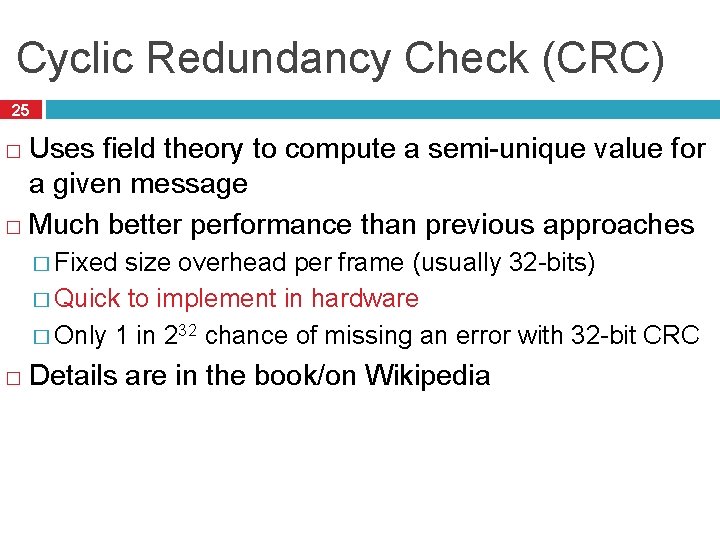 Cyclic Redundancy Check (CRC)

25

□ Uses field theory to compute a semi-unique value for a given message
□ Much better performance than previous approaches
□ Fixed size overhead per frame (usually 32-bits)
□ Quick to implement in hardware
□ Only 1 in $2^{32}$ chance of missing an error with 32-bit CRC
□ Details are in the book/on Wikipedia